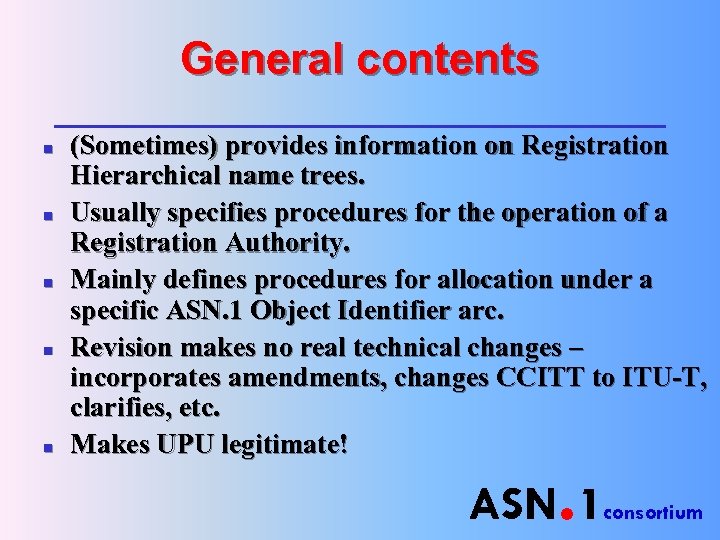 General contents

- (Sometimes) provides information on Registration Hierarchical name trees.
- Usually specifies procedures for the operation of a Registration Authority.
- Mainly defines procedures for allocation under a specific ASN.1 Object Identifier arc.
- Revision makes no real technical changes – incorporates amendments, changes CCITT to ITU-T, clarifies, etc.
- Makes UPU legitimate!

ASN.1 consortium